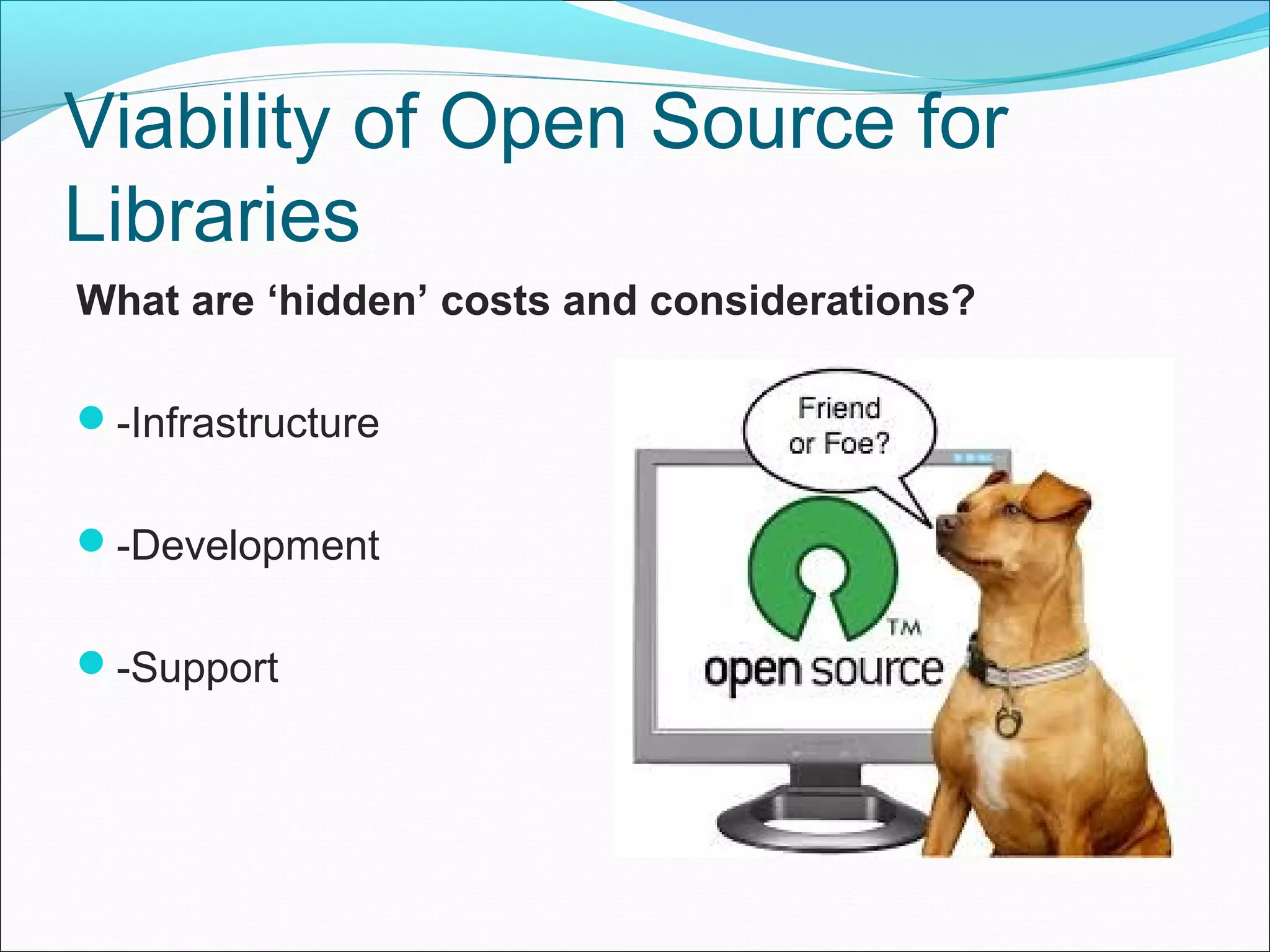 Viability of Open Source for Libraries

What are ‘hidden’ costs and considerations?

-Infrastructure

-Development

-Support

Friend or Foe?

TM

open source